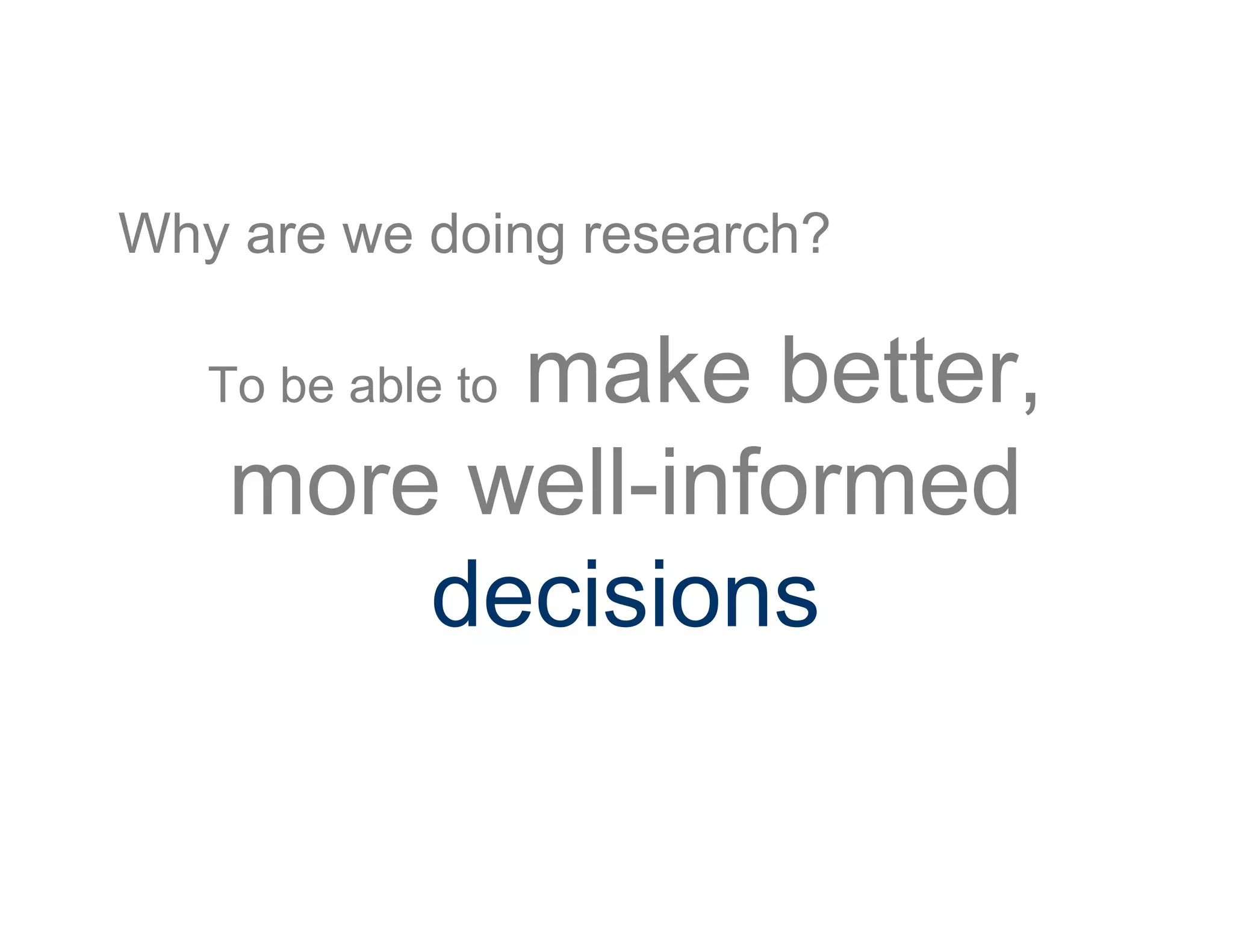 Why are we doing research?

To be able to make better, more well-informed decisions